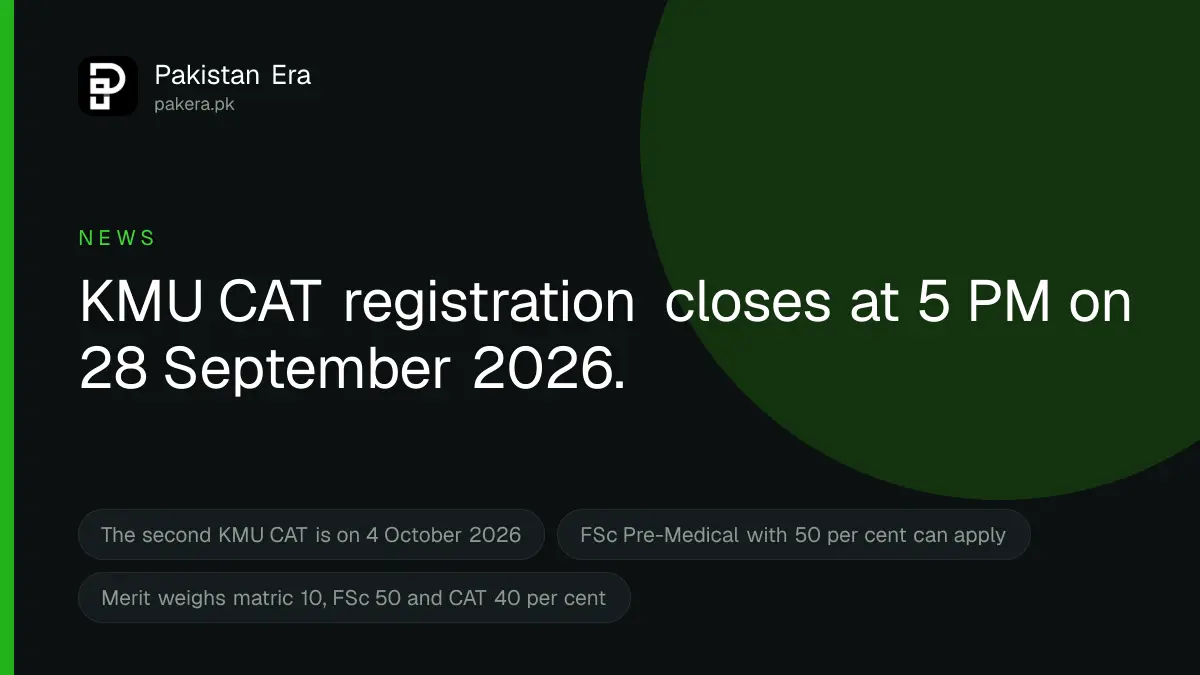 Pakistan Era
pakera.pk

NEWS

KMU CAT registration closes at 5 PM on 28 September 2026.

The second KMU CAT is on 4 October 2026

FSc Pre-Medical with 50 per cent can apply

Merit weighs matric 10, FSc 50 and CAT 40 per cent